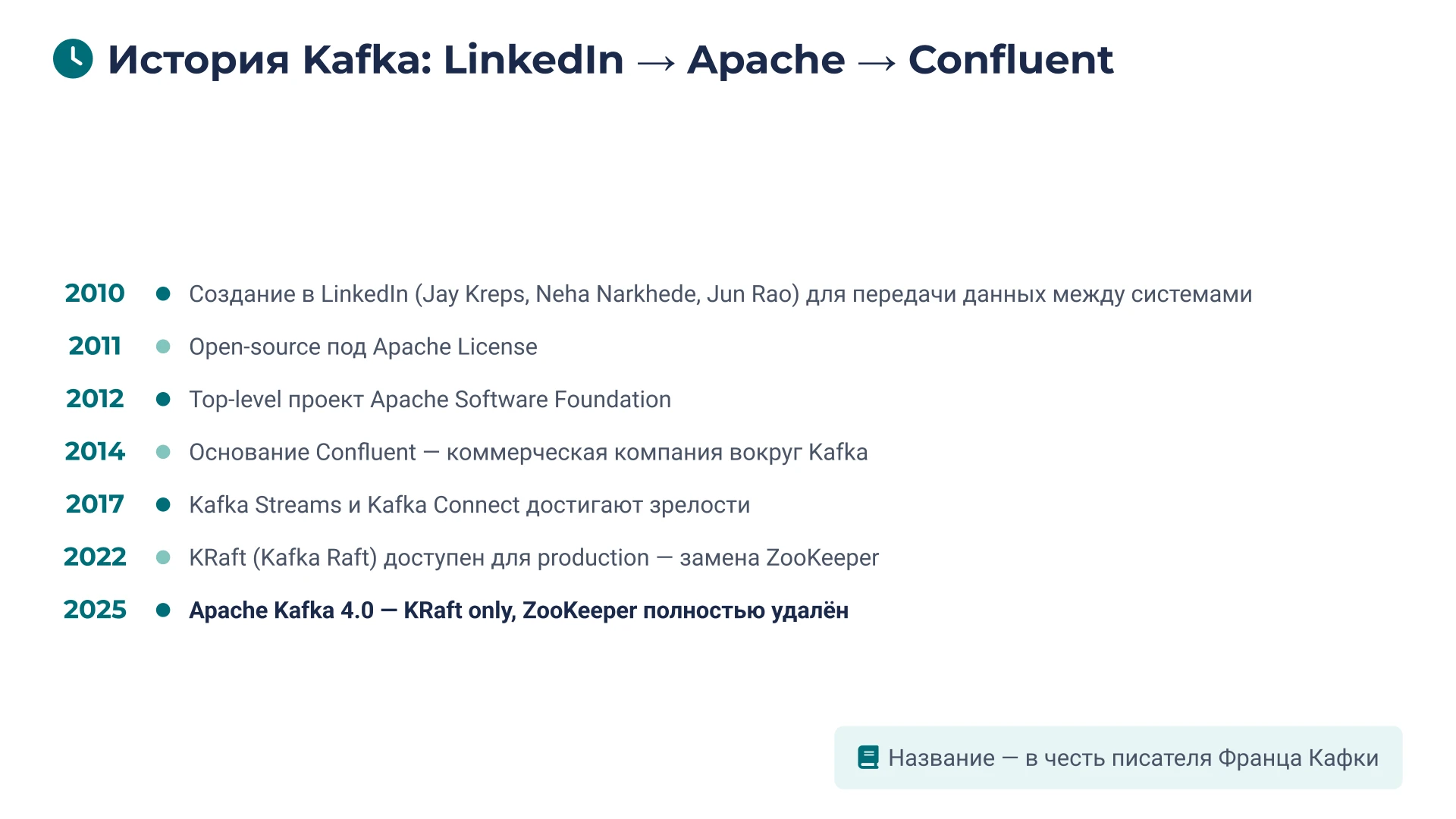 История Kafka: LinkedIn → Apache → Confluent

2010 • Создание в LinkedIn (Jay Kreps, Neha Narkhede, Jun Rao) для передачи данных между системами

2011 • Open-source под Apache License

2012 • Top-level проект Apache Software Foundation

2014 • Основание Confluent — коммерческая компания вокруг Kafka

2017 • Kafka Streams и Kafka Connect достигают зрелости

2022 • KRaft (Kafka Raft) доступен для production — замена ZooKeeper

2025 • Apache Kafka 4.0 — KRaft only, ZooKeeper полностью удалён

Название — в честь писателя Франца Кафки